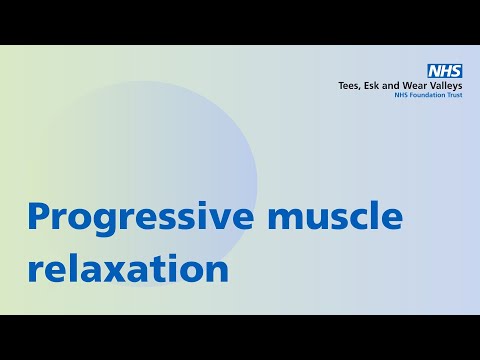 NHS
Tees, Esk and Wear Valleys
NHS Foundation Trust

Progressive muscle relaxation